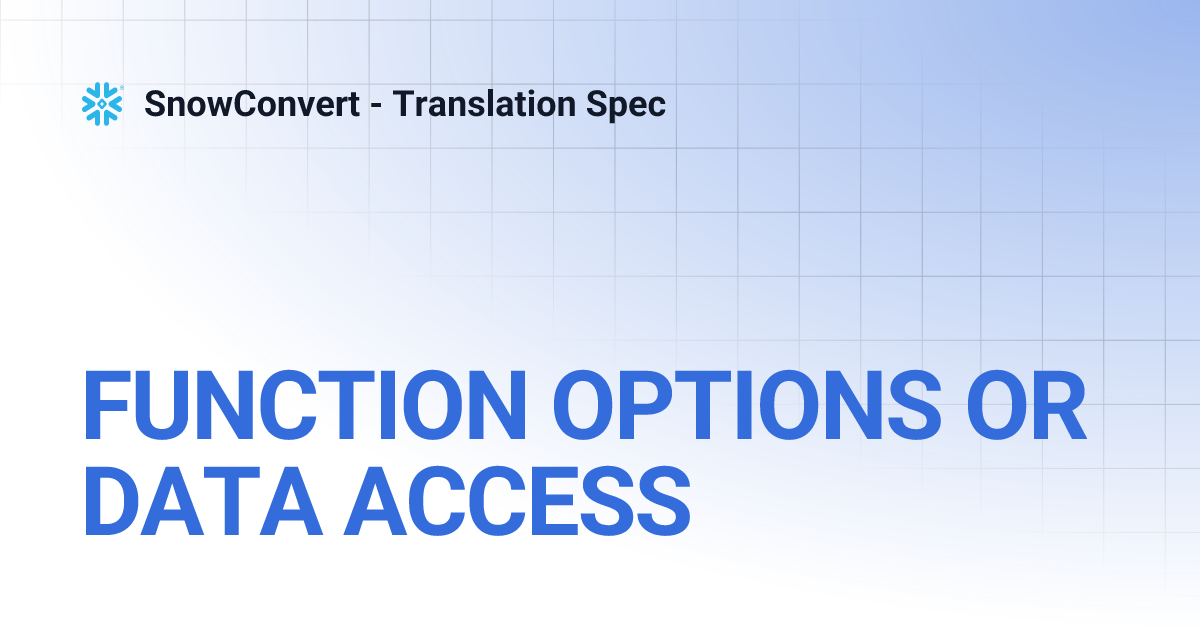 SnowConvert - Translation Spec

FUNCTION OPTIONS OR DATA ACCESS